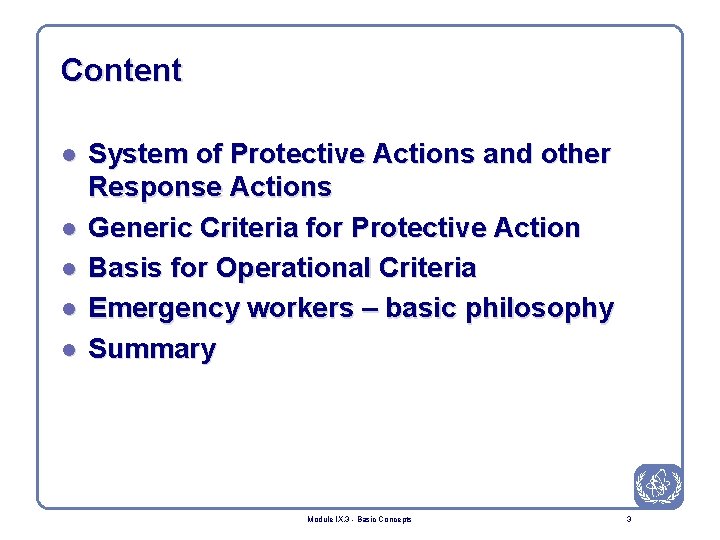 Content

- System of Protective Actions and other Response Actions
- Generic Criteria for Protective Action
- Basis for Operational Criteria
- Emergency workers – basic philosophy
- Summary

Module IX.3 - Basic Concepts

3